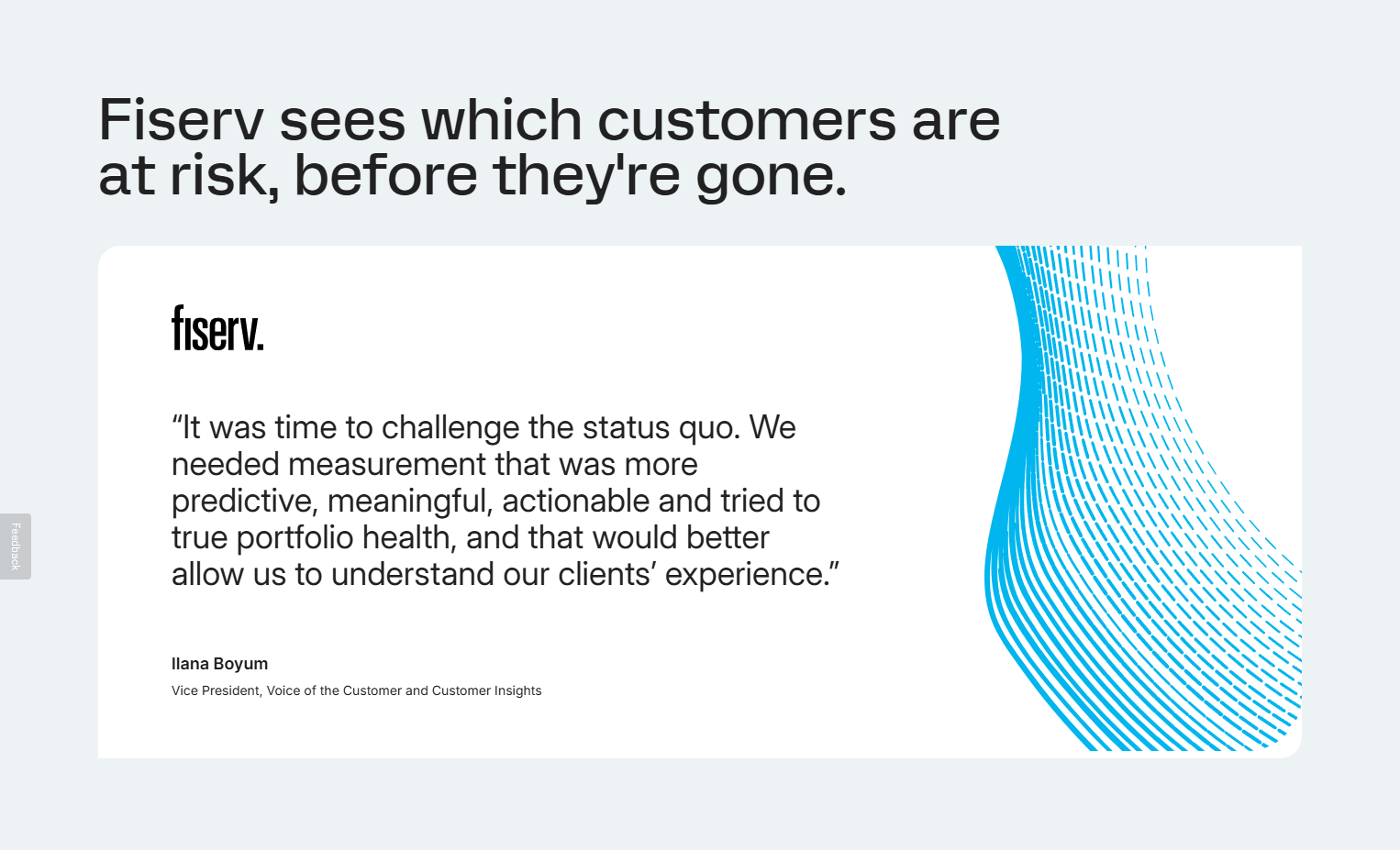 Fiserv sees which customers are at risk, before they're gone.

fiserv.

“It was time to challenge the status quo. We needed measurement that was more predictive, meaningful, actionable and tried to true portfolio health, and that would better allow us to understand our clients’ experience.”

Ilana Boyum

Vice President, Voice of the Customer and Customer Insights

Feedback